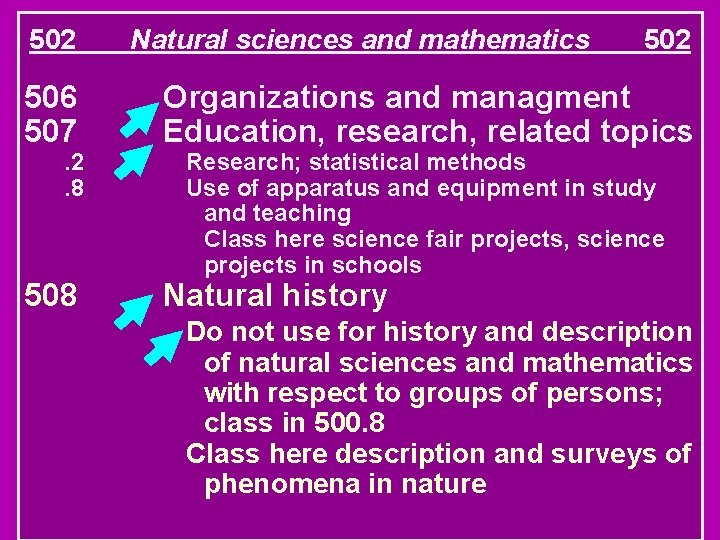 502 Natural sciences and mathematics 502

506 Organizations and managment
507 Education, research, related topics
.2 Research; statistical methods
.8 Use of apparatus and equipment in study and teaching
Class here science fair projects, science projects in schools
508 Natural history
Do not use for history and description of natural sciences and mathematics with respect to groups of persons; class in 500.8
Class here description and surveys of phenomena in nature